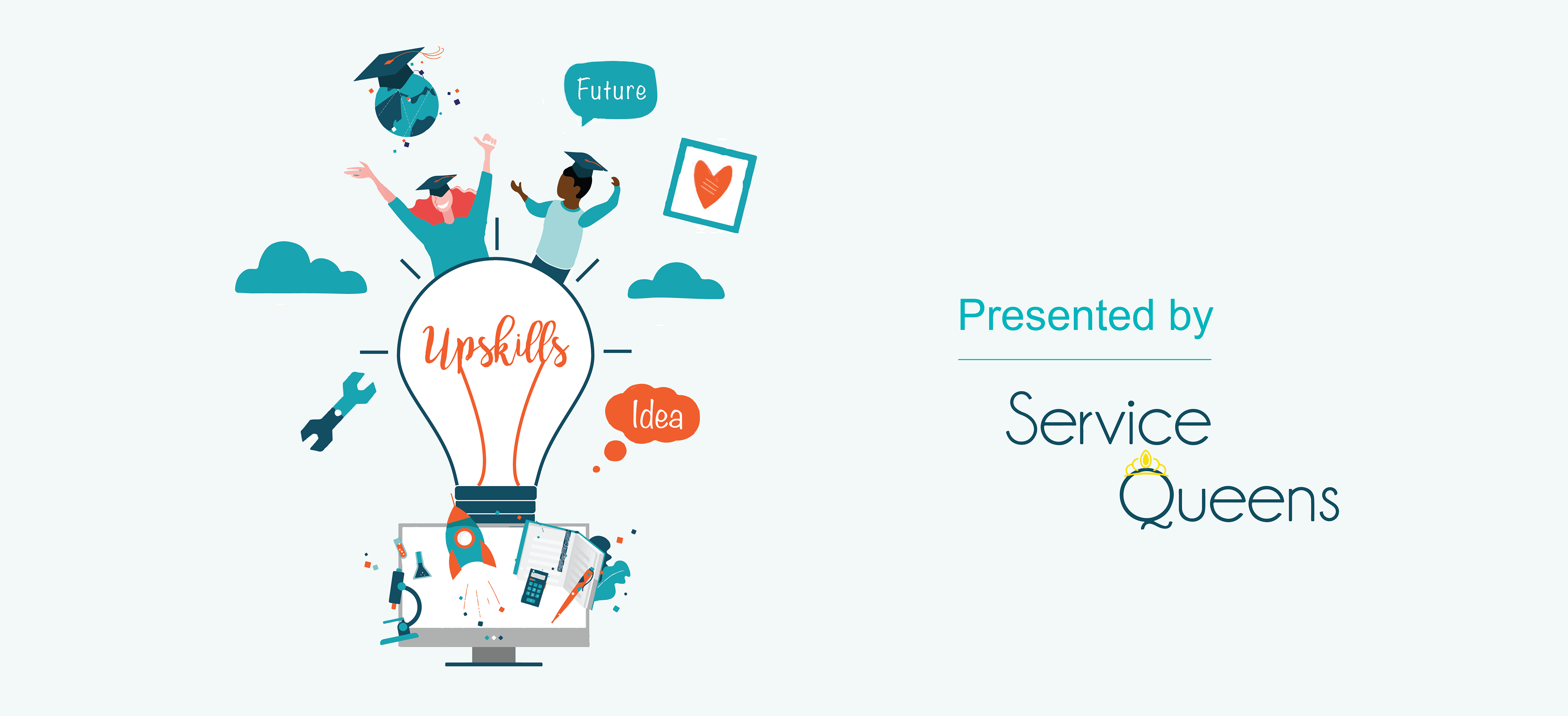 Future

Upskills

Idea

Presented by

Service Queens